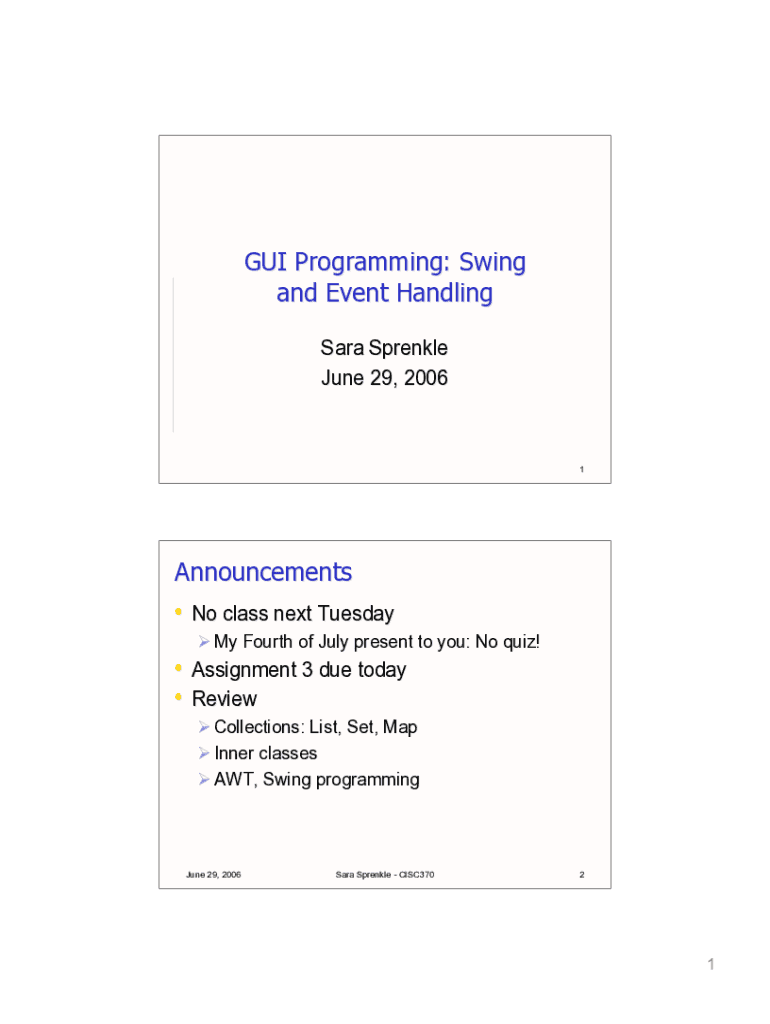 GUI Programming: Swing and Event Handling

Sara Sprenkle
June 29, 2006

1

Announcements

• No class next Tuesday
  ➢ My Fourth of July present to you: No quiz!
• Assignment 3 due today
• Review
  ➢ Collections: List, Set, Map
  ➢ Inner classes
  ➢ AWT, Swing programming

June 29, 2006 Sara Sprenkle - CISC370 2

1